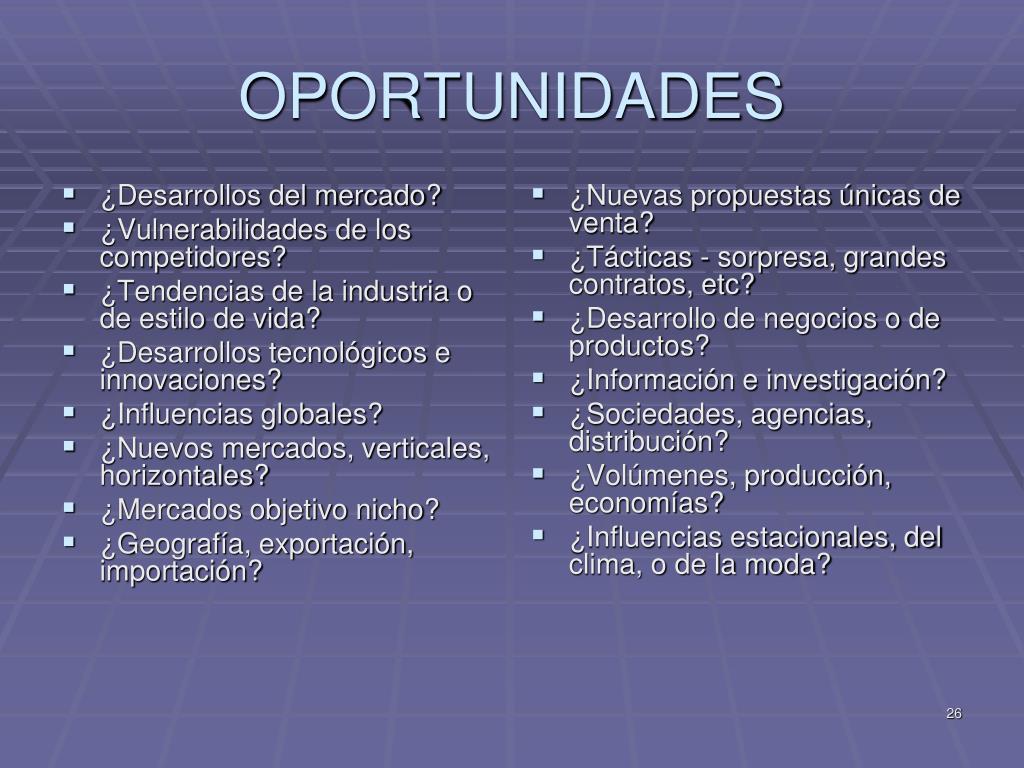 OPORTUNIDADES

- ¿Desarrollos del mercado?
- ¿Vulnerabilidades de los competidores?
- ¿Tendencias de la industria o de estilo de vida?
- ¿Desarrollos tecnológicos e innovaciones?
- ¿Influencias globales?
- ¿Nuevos mercados, verticales, horizontales?
- ¿Mercados objetivo nicho?
- ¿Geografía, exportación, importación?

- ¿Nuevas propuestas únicas de venta?
- ¿Tácticas - sorpresa, grandes contratos, etc?
- ¿Desarrollo de negocios o de productos?
- ¿Información e investigación?
- ¿Sociedades, agencias, distribución?
- ¿Volúmenes, producción, economías?
- ¿Influencias estacionales, del clima, o de la moda?

26